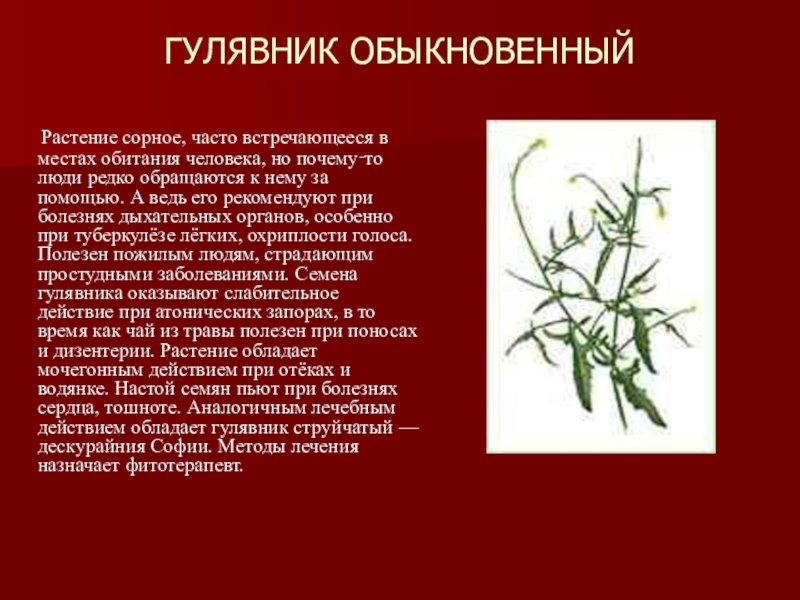 ГУЛЯВНИК ОБЫКНОВЕННЫЙ

Растение сорное, часто встречающееся в местах обитания человека, но почему-то люди редко обращаются к нему за помощью. А ведь его рекомендуют при болезнях дыхательных органов, особенно при туберкулёзе лёгких, охриплости голоса. Полезен пожилым людям, страдающим простудными заболеваниями. Семена гулявника оказывают слабительное действие при атонических запорах, в то время как чай из травы полезен при поносах и дизентерии. Растение обладает мочегонным действием при отёках и водянке. Настой семян пьют при болезнях сердца, тошноте. Аналогичным лечебным действием обладает гулявник струйчатый — дескурайния Софии. Методы лечения назначает фитотерапевт.